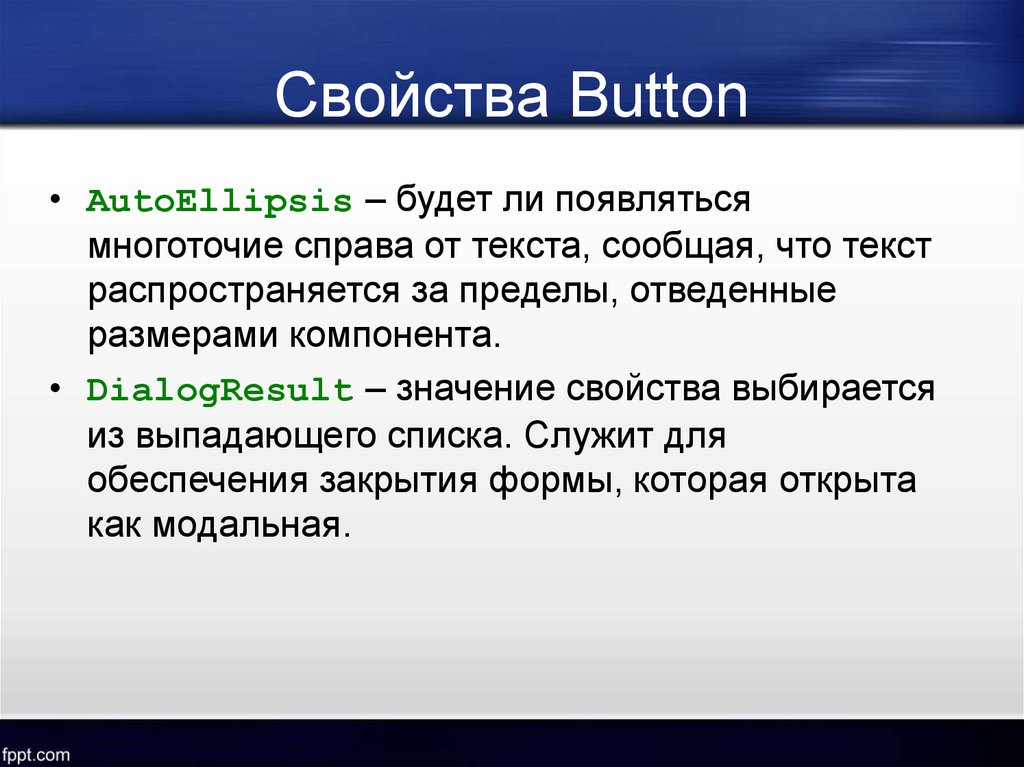 Свойства Button

• AutoEllipsis – будет ли появляться многоточие справа от текста, сообщая, что текст распространяется за пределы, отведенные размерами компонента.

• DialogResult – значение свойства выбирается из выпадающего списка. Служит для обеспечения закрытия формы, которая открыта как модальная.

fppt.com